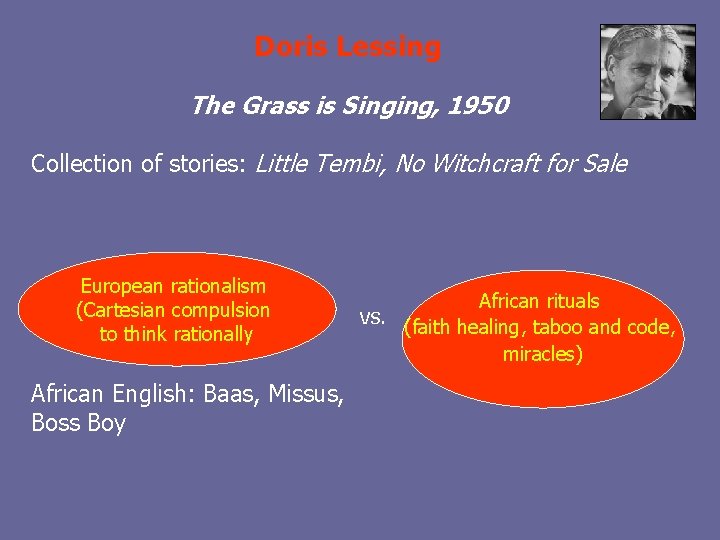 Doris Lessing

The Grass is Singing, 1950

Collection of stories: Little Tembi, No Witchcraft for Sale

European rationalism (Cartesian compulsion to think rationally

vs.

African rituals (faith healing, taboo and code, miracles)

African English: Baas, Missus, Boss Boy